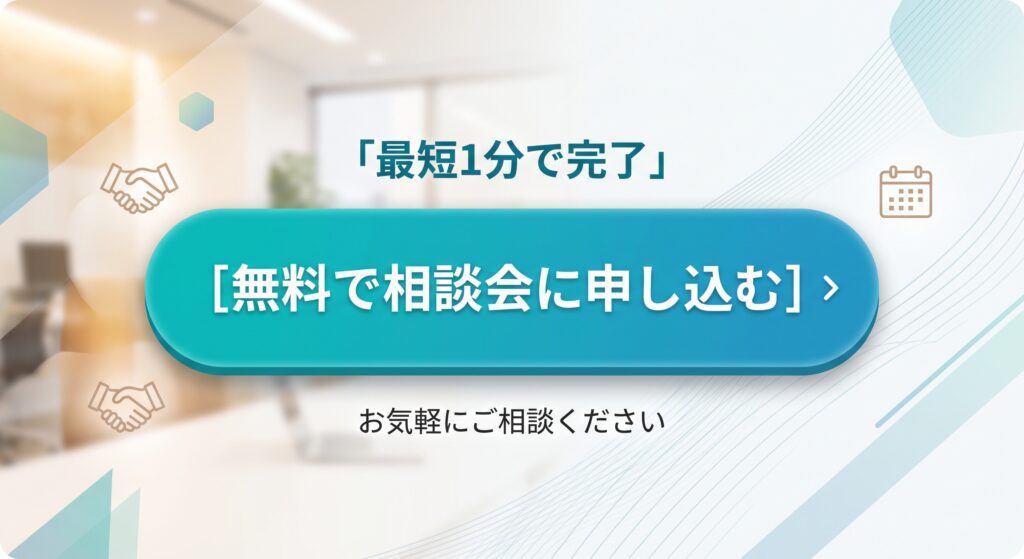 「最短1分で完了」

[無料で相談会に申し込む] ›

お気軽にご相談ください